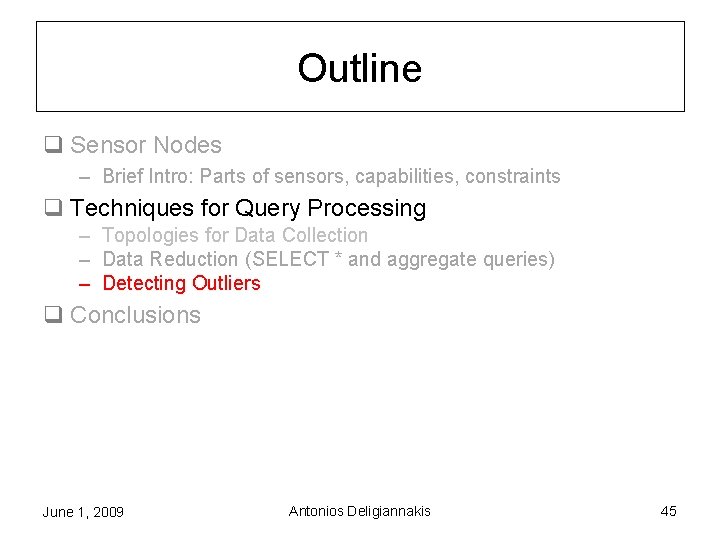 Outline

❑ Sensor Nodes
– Brief Intro: Parts of sensors, capabilities, constraints

❑ Techniques for Query Processing
– Topologies for Data Collection
– Data Reduction (SELECT * and aggregate queries)
– Detecting Outliers

❑ Conclusions

June 1, 2009
Antonios Deligiannakis
45